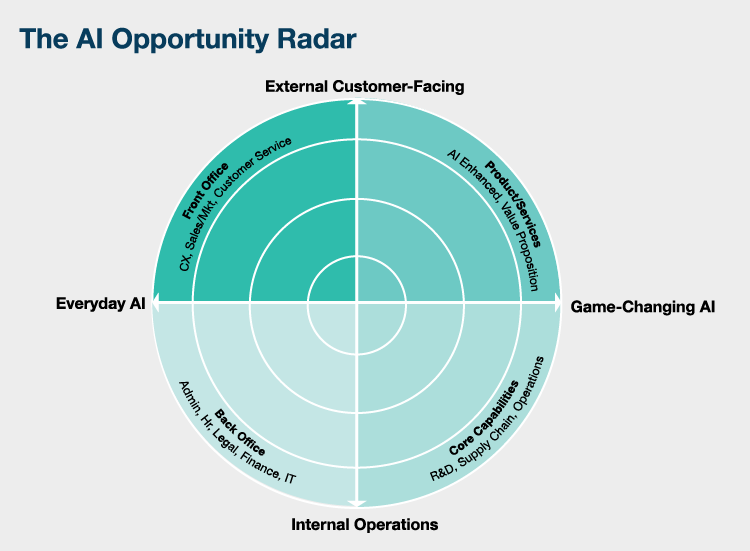 The AI Opportunity Radar

External Customer-Facing

Front Office
CX, Sales/Mkt, Customer Service

Product/Services
AI Enhanced, Value Proposition

Everyday AI

Game-Changing AI

Back Office
Admin, Hr, Legal, Finance, IT

Core Capabilities
R&D, Supply Chain, Operations

Internal Operations